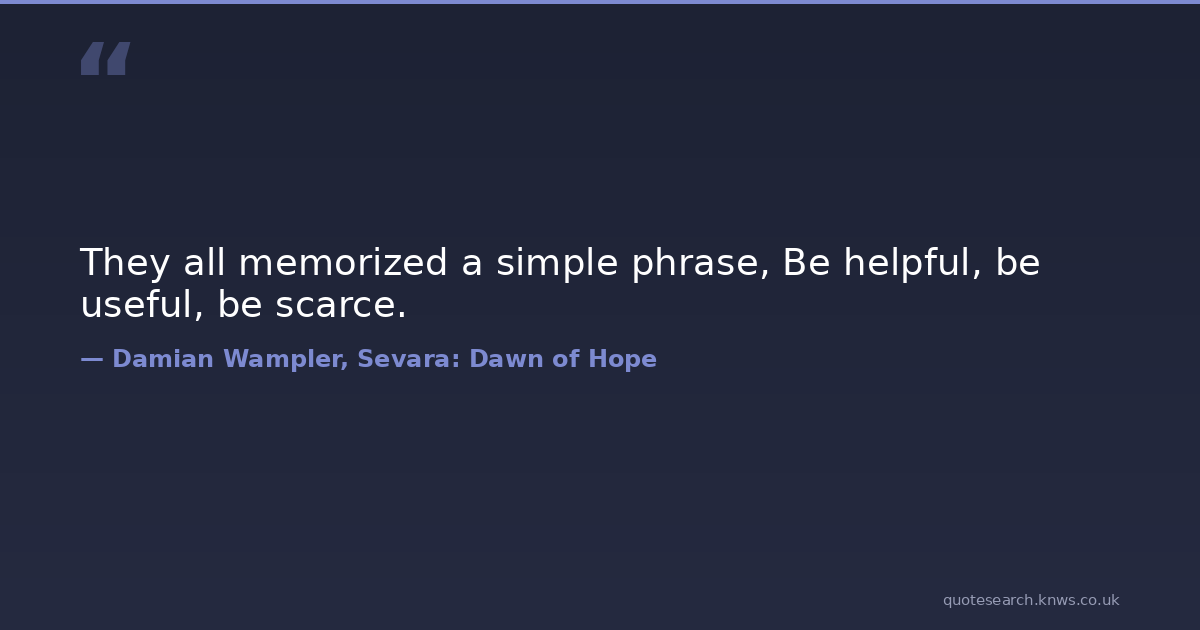 “

They all memorized a simple phrase, Be helpful, be useful, be scarce.

— Damian Wampler, Sevara: Dawn of Hope

quotesearch.knws.co.uk